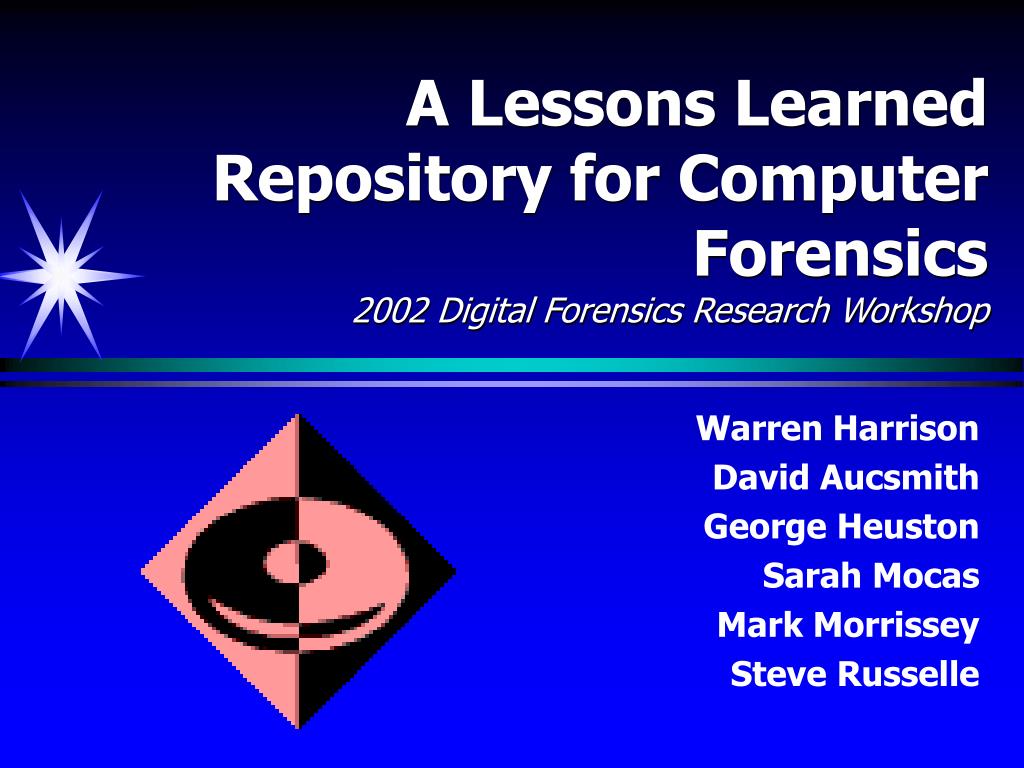 A Lessons Learned Repository for Computer Forensics

2002 Digital Forensics Research Workshop

Warren Harrison
David Aucsmith
George Heuston
Sarah Mocas
Mark Morrissey
Steve Russelle